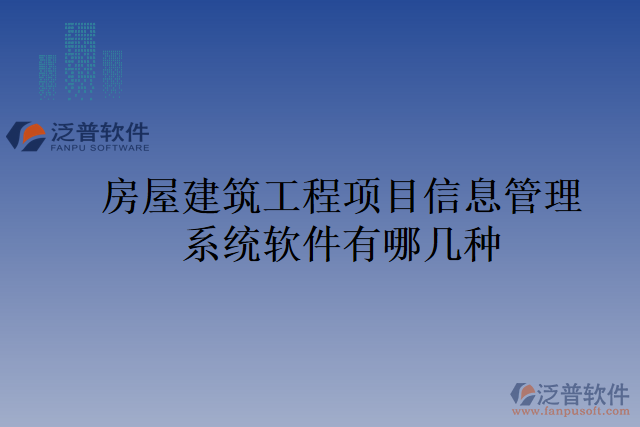 泛普软件
FANPU SOFTWARE

房屋建筑工程项目信息管理系统软件有哪几种

泛普软件
www.fanpusoft.com